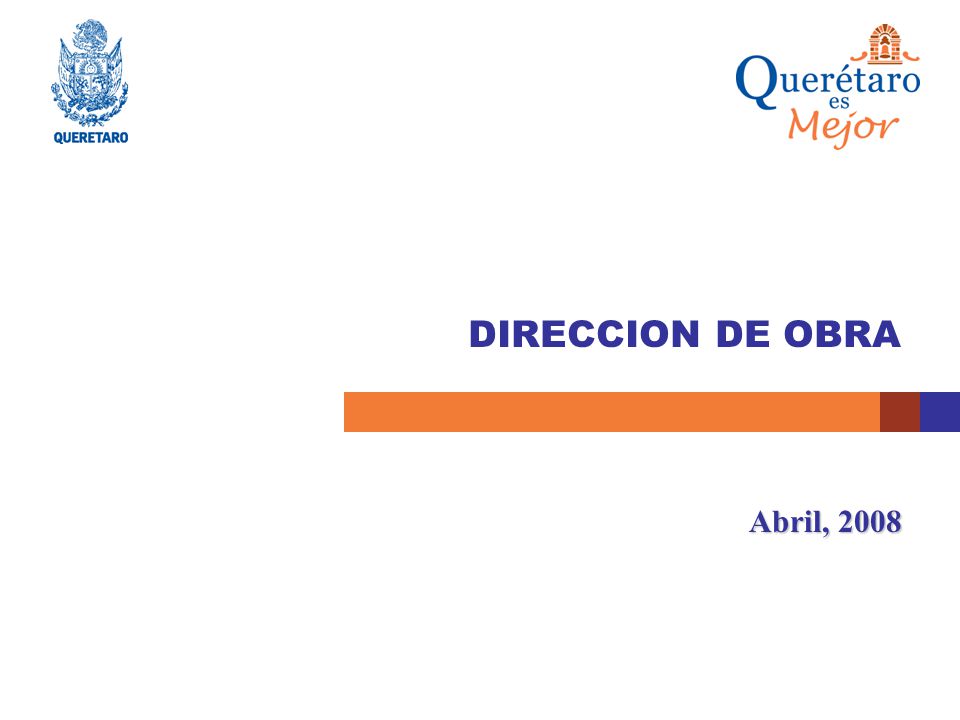 QUERETARO

Querétaro es Mejor

DIRECCION DE OBRA

Abril, 2008